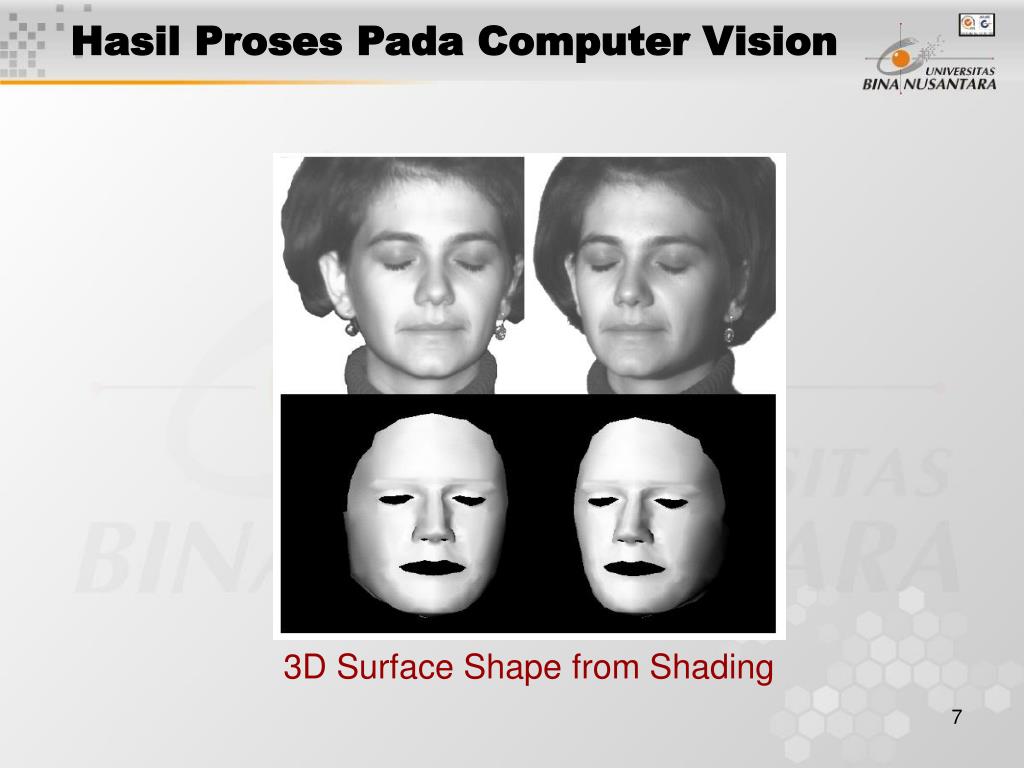 Hasil Proses Pada Computer Vision

UNIVERSITAS BINA NUSANTARA

3D Surface Shape from Shading

7